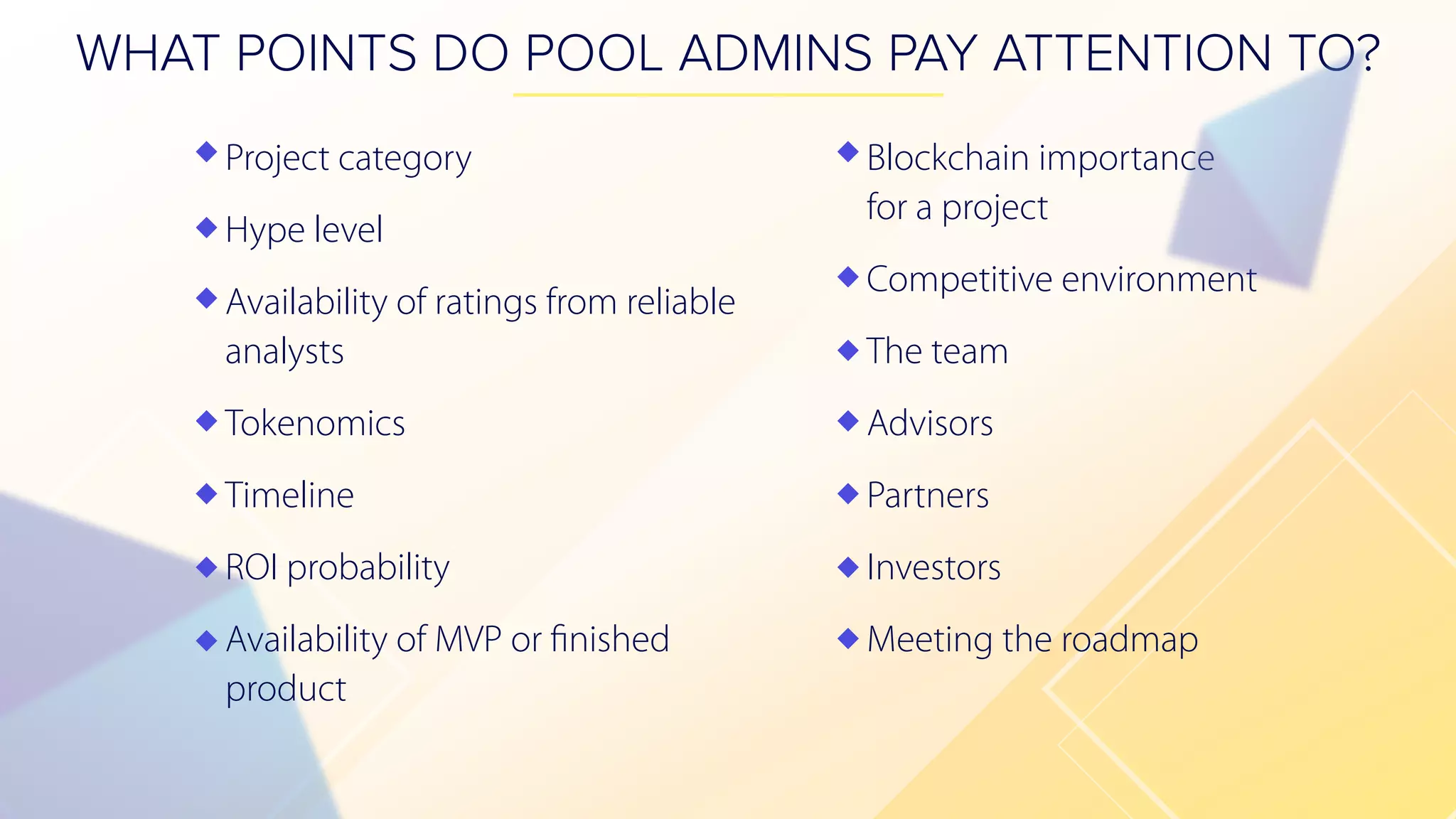 WHAT POINTS DO POOL ADMINS PAY ATTENTION TO?

◆ Project category
◆ Hype level
◆ Availability of ratings from reliable analysts
◆ Tokenomics
◆ Timeline
◆ ROI probability
◆ Availability of MVP or finished product

◆ Blockchain importance for a project
◆ Competitive environment
◆ The team
◆ Advisors
◆ Partners
◆ Investors
◆ Meeting the roadmap